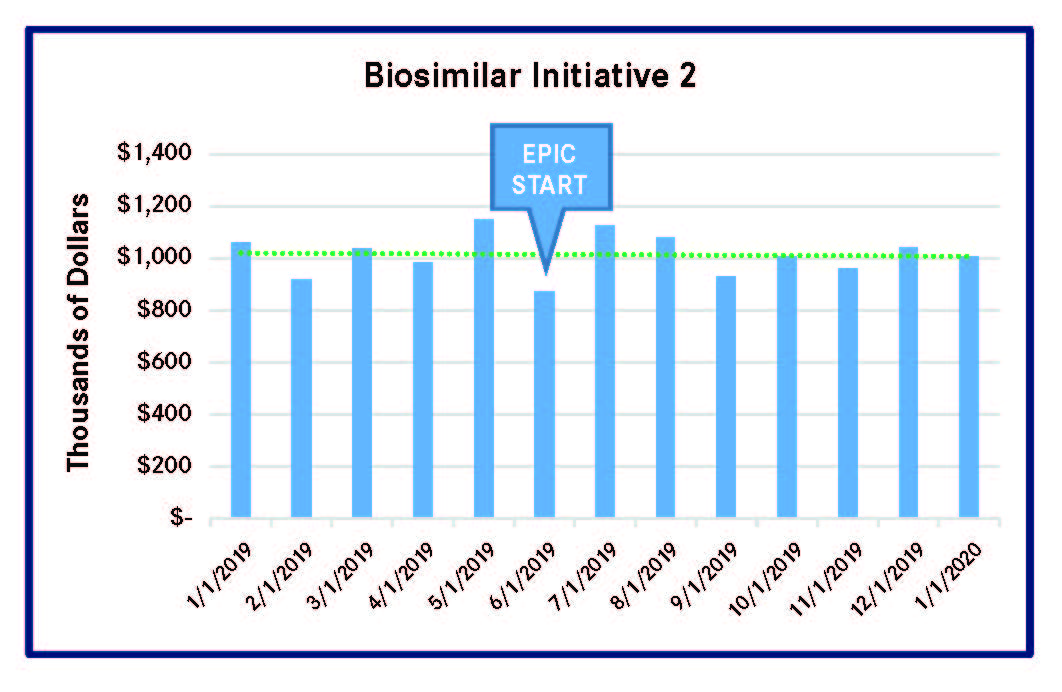 Biosimilar Initiative 2

EPIC START

Thousands of Dollars

$1,400
$1,200
$1,000
$800
$600
$400
$200
$-

1/1/2019
2/1/2019
3/1/2019
4/1/2019
5/1/2019
6/1/2019
7/1/2019
8/1/2019
9/1/2019
10/1/2019
11/1/2019
12/1/2019
1/1/2020